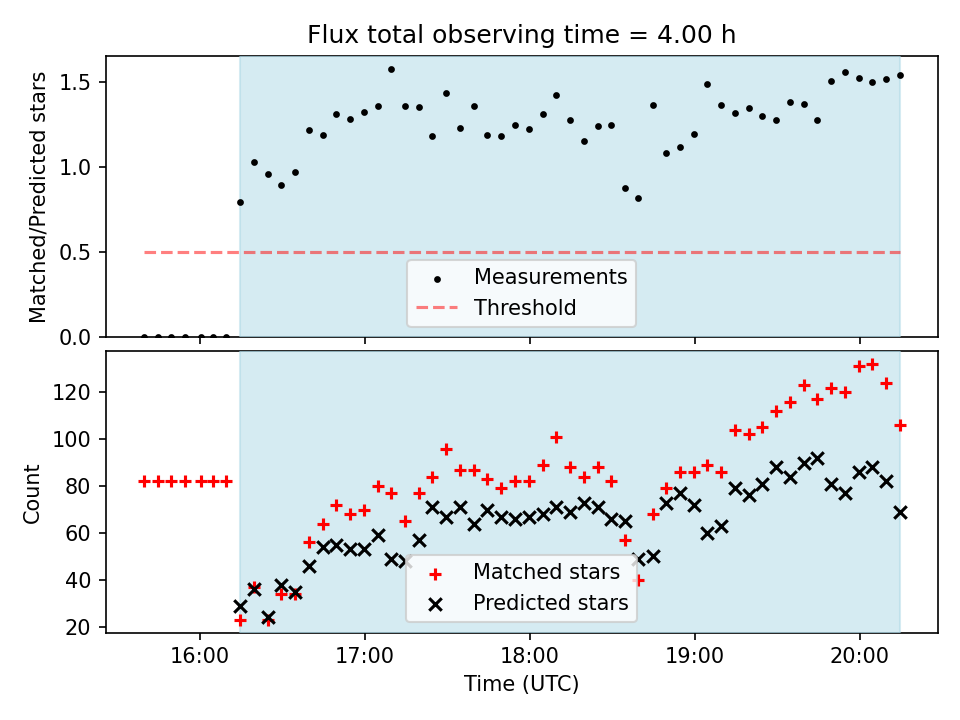 Flux total observing time = 4.00 h

Matched/Predicted stars

1.5
1.0
0.5
0.0

Measurements
Threshold

Count

120
100
80
60
40
20

Matched stars
Predicted stars

16:00
17:00
18:00
19:00
20:00

Time (UTC)